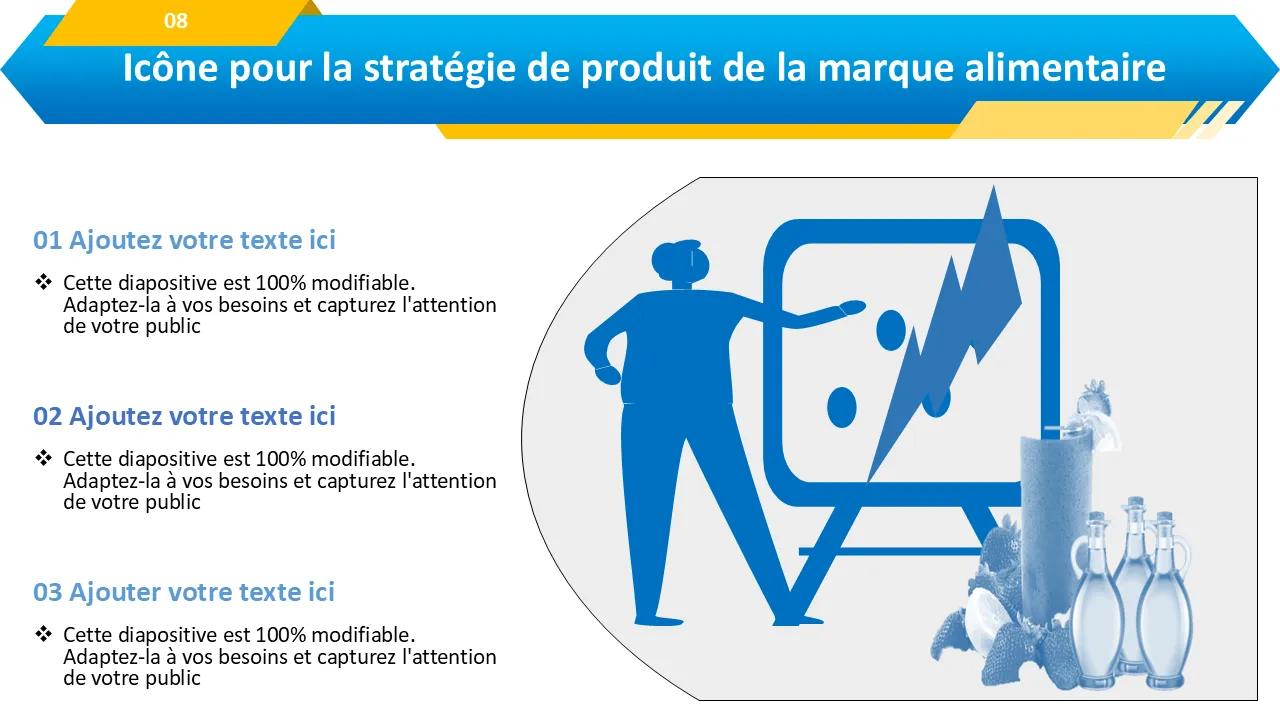 08

Icône pour la stratégie de produit de la marque alimentaire

01 Ajoutez votre texte ici

❖ Cette diapositive est 100% modifiable. Adaptez-la à vos besoins et capturez l'attention de votre public

02 Ajoutez votre texte ici

❖ Cette diapositive est 100% modifiable. Adaptez-la à vos besoins et capturez l'attention de votre public

03 Ajouter votre texte ici

❖ Cette diapositive est 100% modifiable. Adaptez-la à vos besoins et capturez l'attention de votre public